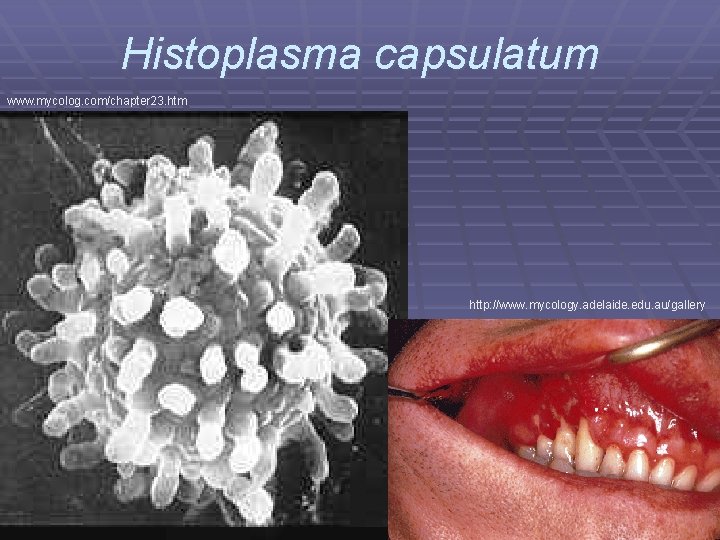 Histoplasma capsulatum

www.mycolog.com/chapter23.htm

http://www.mycology.adelaide.edu.au/gallery